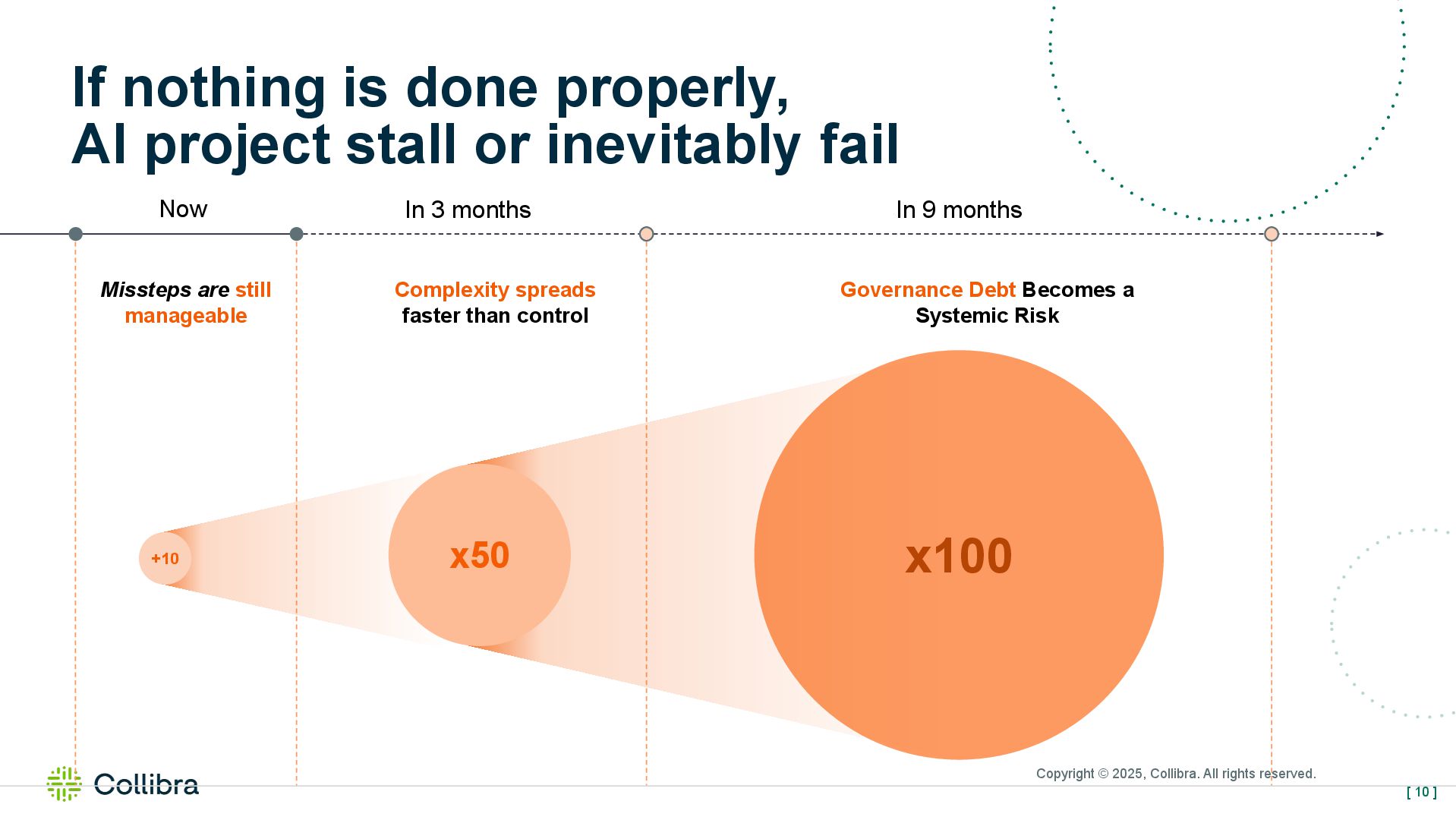 If nothing is done properly,
AI project stall or inevitably fail

Now

In 3 months

In 9 months

Missteps are still manageable

Complexity spreads faster than control

Governance Debt Becomes a Systemic Risk

+10

x50

x100

Collibra

Copyright © 2025, Collibra. All rights reserved.

[ 10 ]